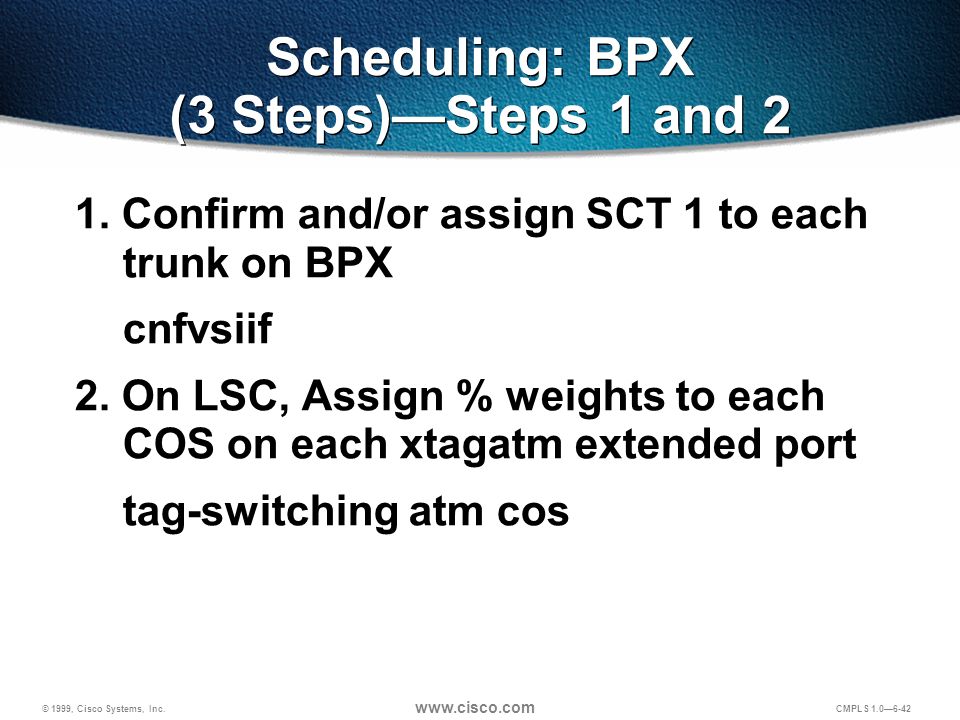 Scheduling: BPX
(3 Steps)—Steps 1 and 2

1. Confirm and/or assign SCT 1 to each trunk on BPX

cnfvsiif

2. On LSC, Assign % weights to each COS on each xtagatm extended port

tag-switching atm cos

© 1999, Cisco Systems, Inc.

www.cisco.com

CMPLS 1.0—6-42